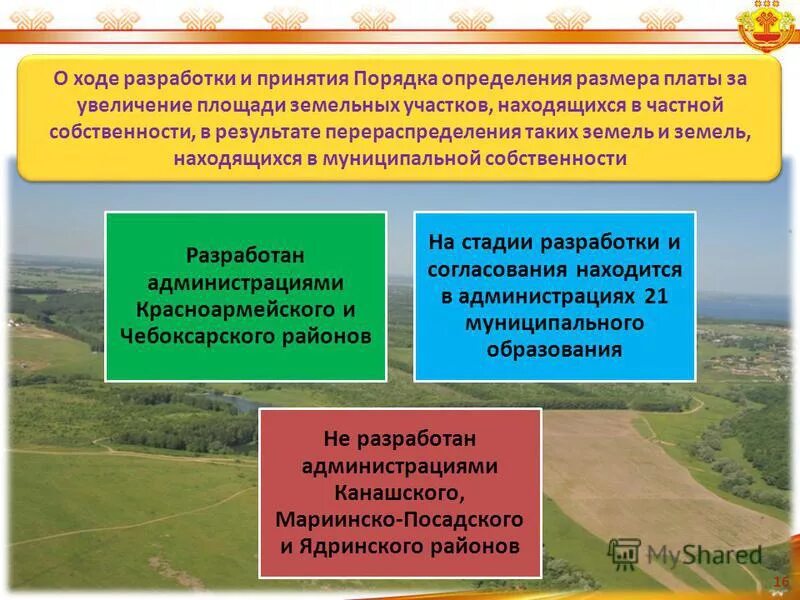 О ходе разработки и принятия Порядка определения размера платы за увеличение площади земельных участков, находящихся в частной собственности, в результате перераспределения таких земель и земель, находящихся в муниципальной собственности

Разработан администрациями Красноармейского и Чебоксарского районов

На стадии разработки и согласования находится в администрациях 21 муниципального образования

Не разработан администрациями Канашского, Мариинско-Посадского и Ядринского районов

MyShared

16